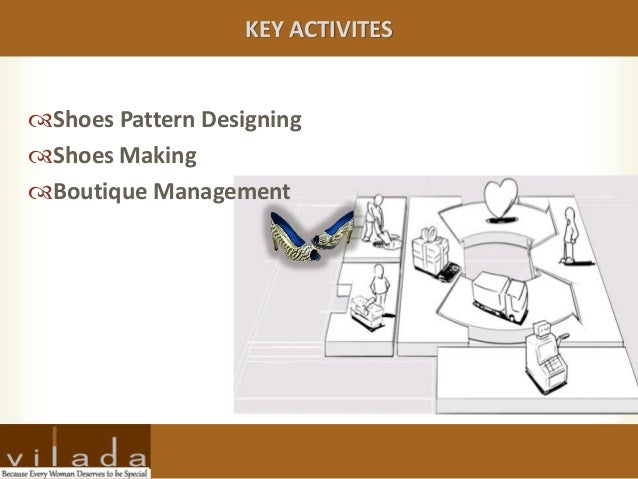 KEY ACTIVITES

Shoes Pattern Designing
Shoes Making
Boutique Management

vilada
Because Every Woman Deserves to be Special